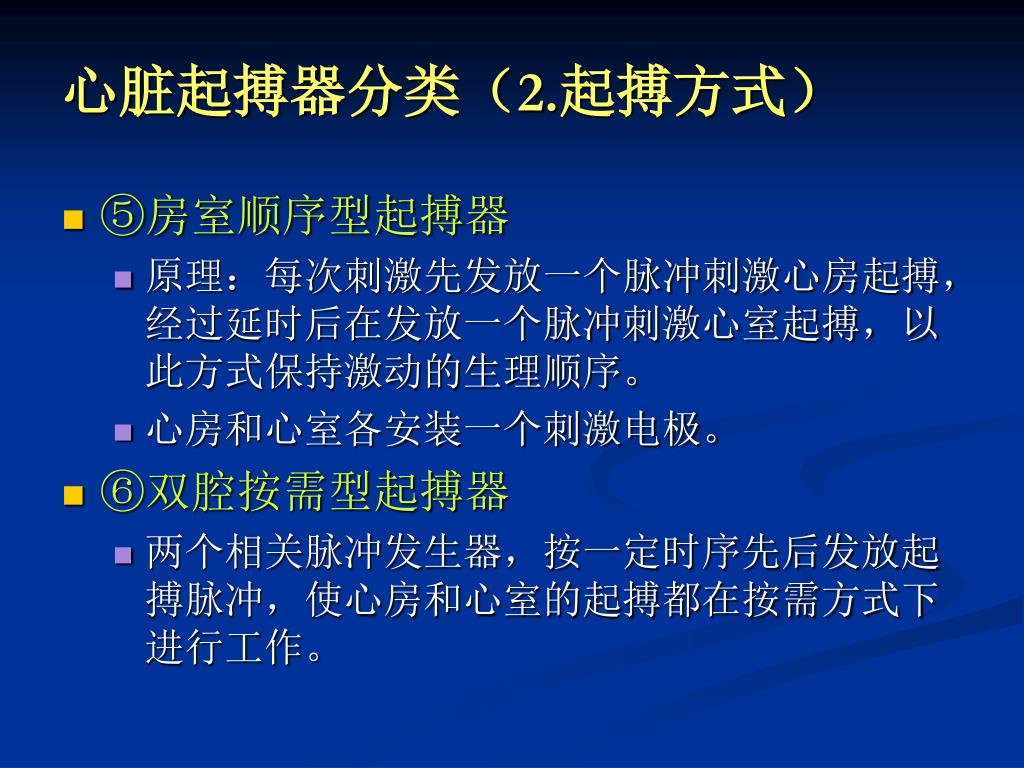 心脏起搏器分类（2.起搏方式）

⑤房室顺序型起搏器

原理：每次刺激先发放一个脉冲刺激心房起搏，经过延时后在发放一个脉冲刺激心室起搏，以此方式保持激动的生理顺序。

心房和心室各安装一个刺激电极。

⑥双腔按需型起搏器

两个相关脉冲发生器，按一定时序先后发放起搏脉冲，使心房和心室的起搏都在按需方式下进行工作。